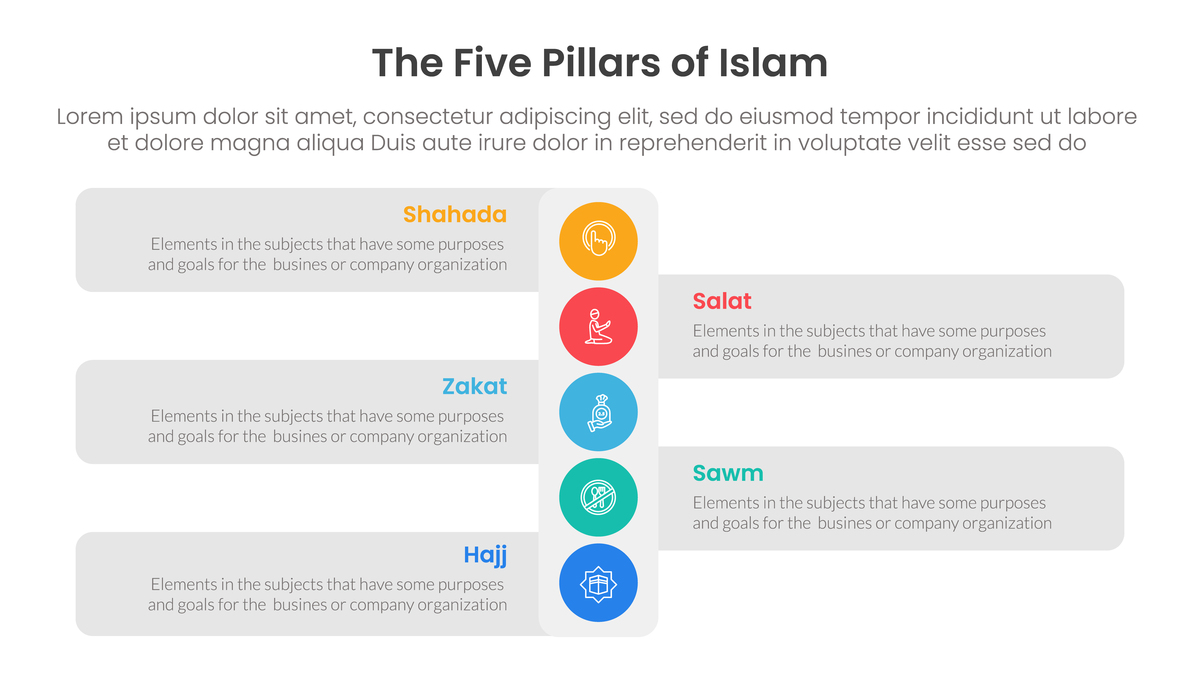 The Five Pillars of Islam

Lorem ipsum dolor sit amet, consectetur adipiscing elit, sed do eiusmod tempor incididunt ut labore et dolore magna aliqua Duis aute irure dolor in reprehenderit in voluptate velit esse sed do

Shahada
Elements in the subjects that have some purposes and goals for the busines or company organization

Salat
Elements in the subjects that have some purposes and goals for the busines or company organization

Zakat
Elements in the subjects that have some purposes and goals for the busines or company organization

Sawm
Elements in the subjects that have some purposes and goals for the busines or company organization

Hajj
Elements in the subjects that have some purposes and goals for the busines or company organization